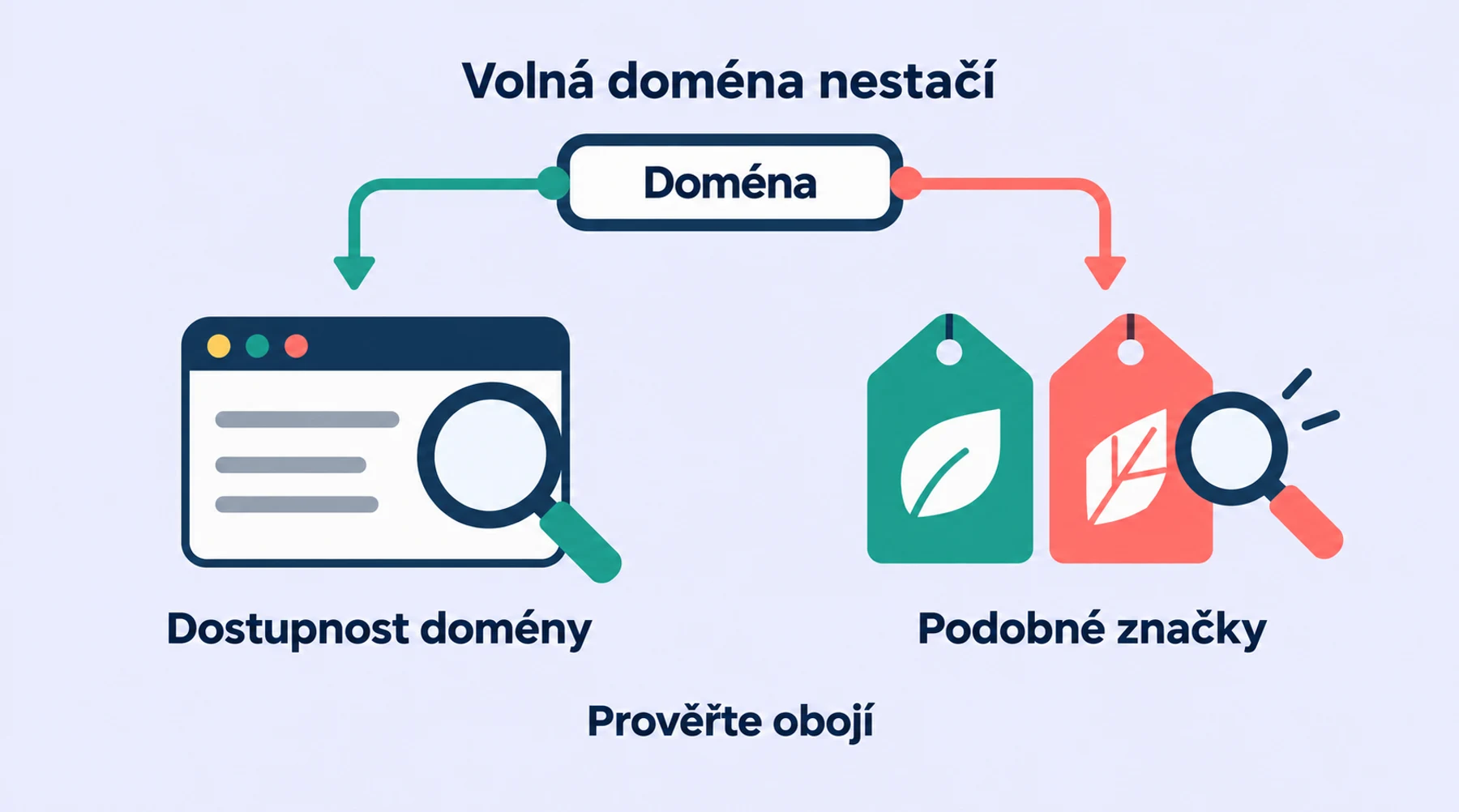 Volná doména nestačí

Doména

Dostupnost domény

Podobné značky

Prověřte obojí